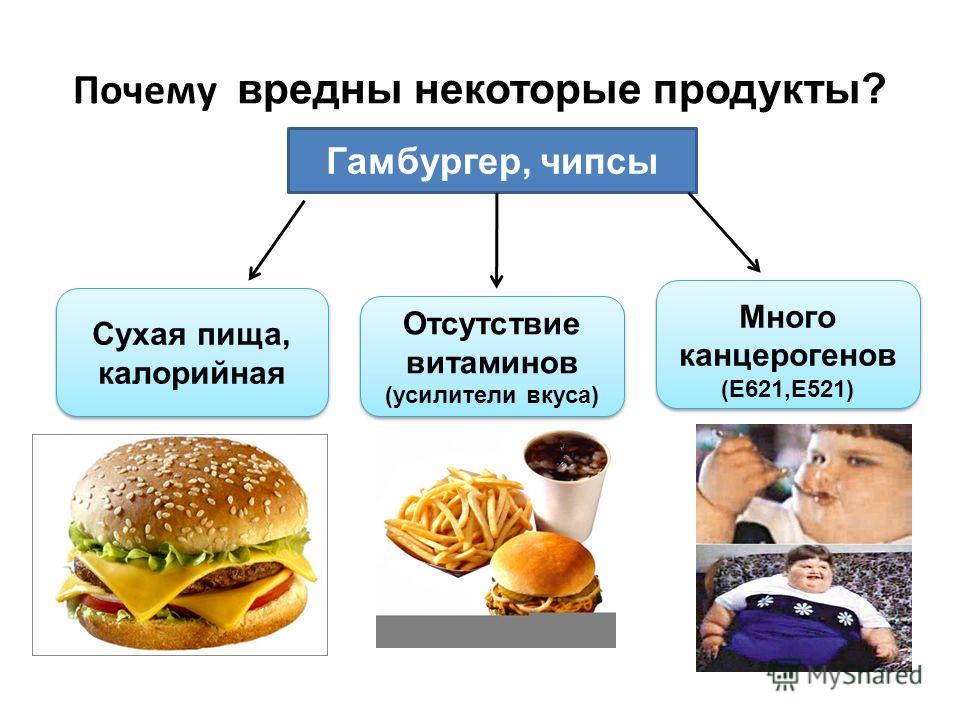 Почему вредны некоторые продукты?

Гамбургер, чипсы

Сухая пища, калорийная

Отсутствие витаминов (усилители вкуса)

Много канцерогенов (Е621,Е521)

MyShared